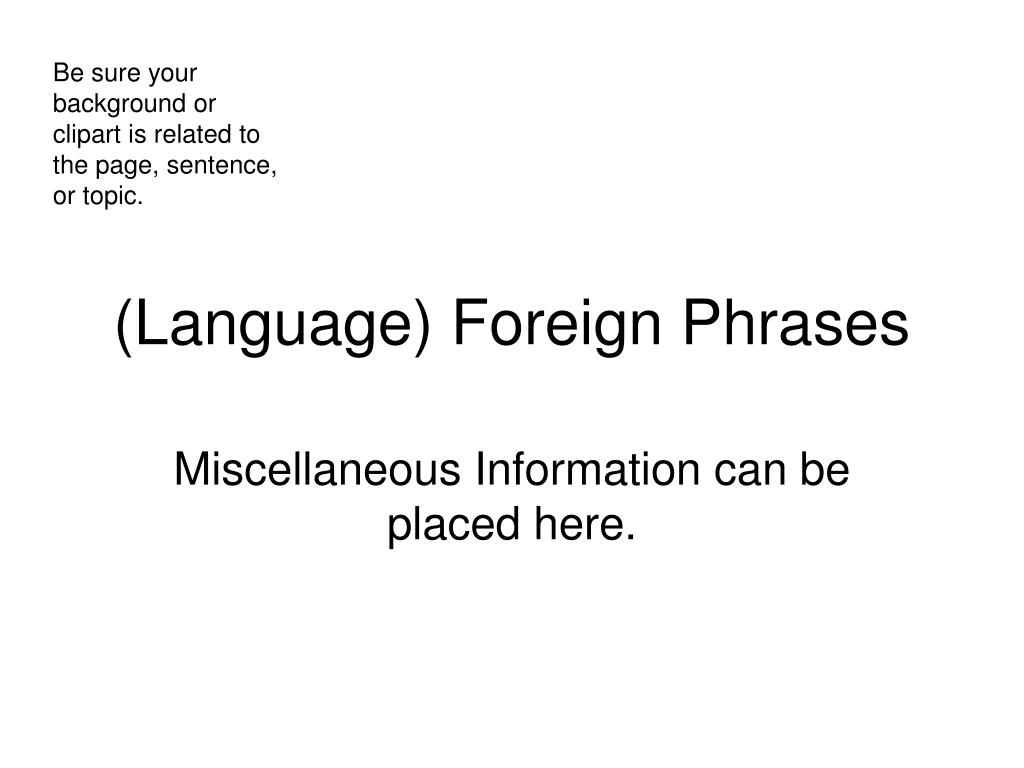 Be sure your background or clipart is related to the page, sentence, or topic.

(Language) Foreign Phrases

Miscellaneous Information can be placed here.